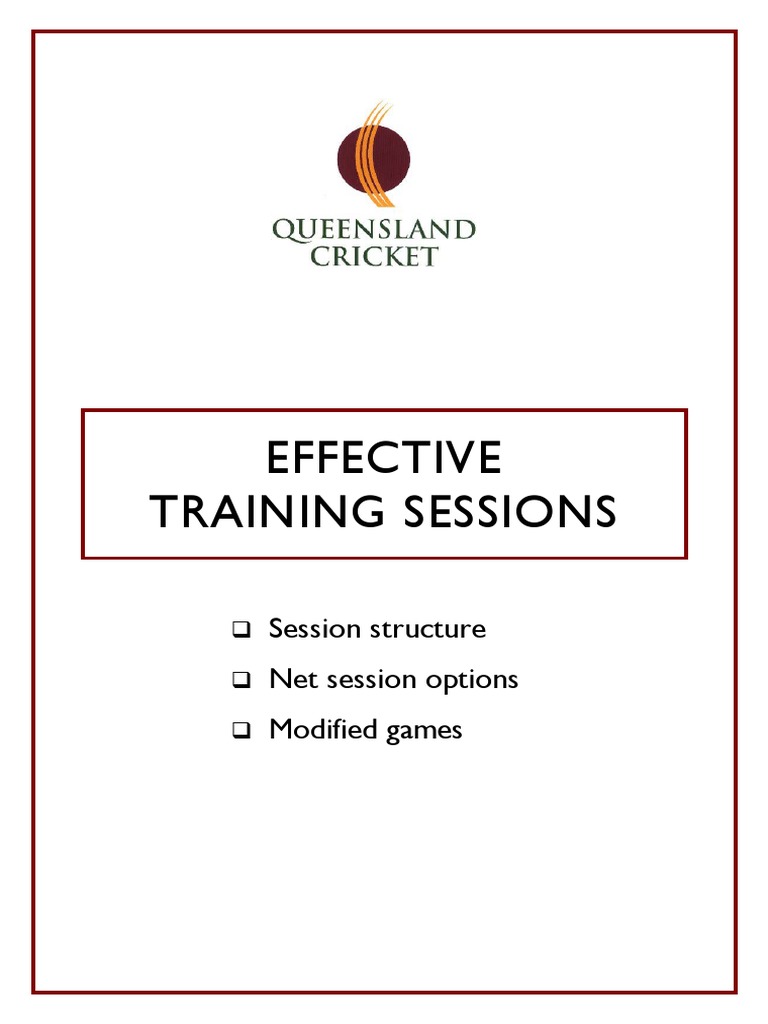 QUEENSLAND CRICKET

EFFECTIVE
TRAINING SESSIONS

❑ Session structure
❑ Net session options
❑ Modified games